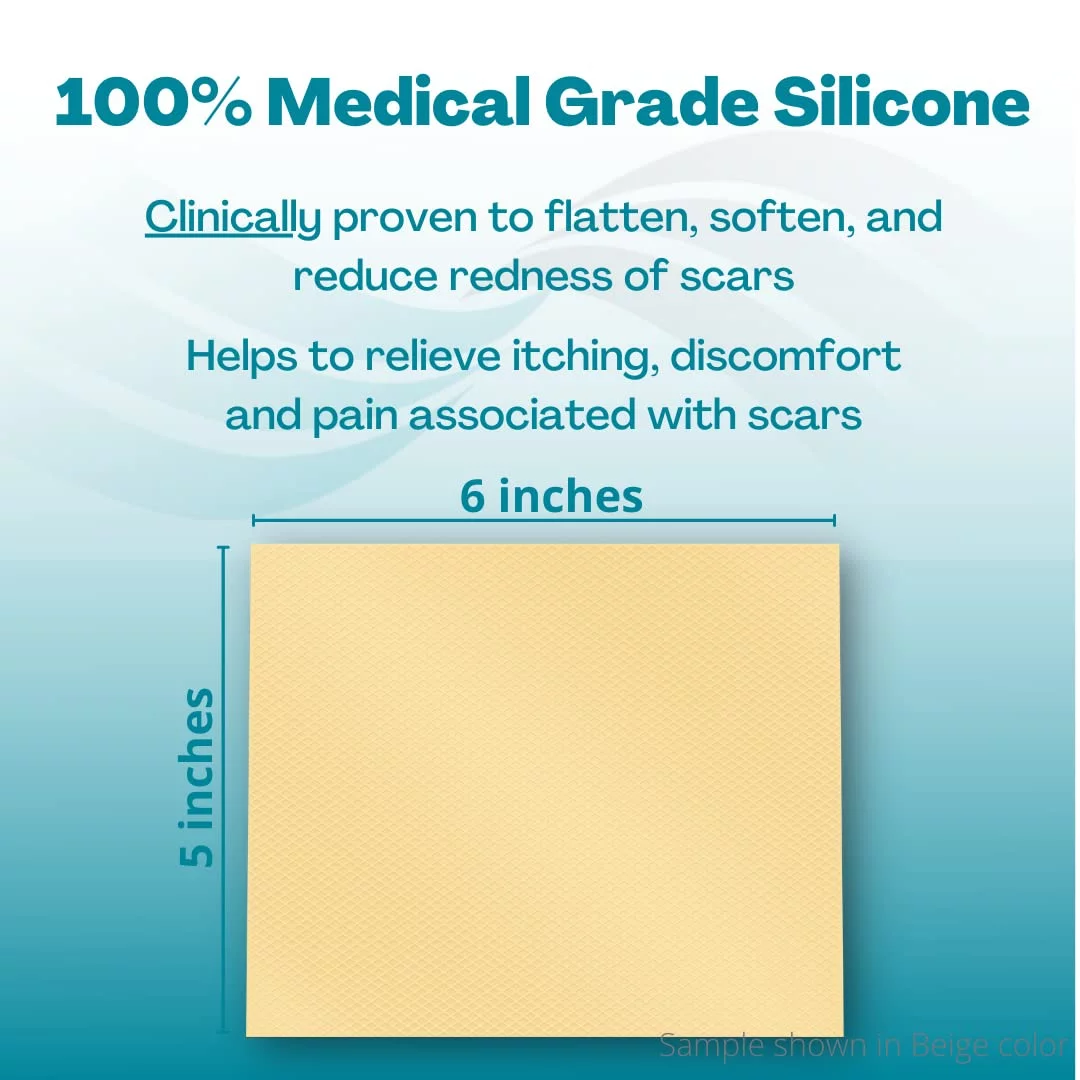 100% Medical Grade Silicone

Clinically proven to flatten, soften, and reduce redness of scars

Helps to relieve itching, discomfort and pain associated with scars

6 inches

5 inches

Sample shown in Beige color